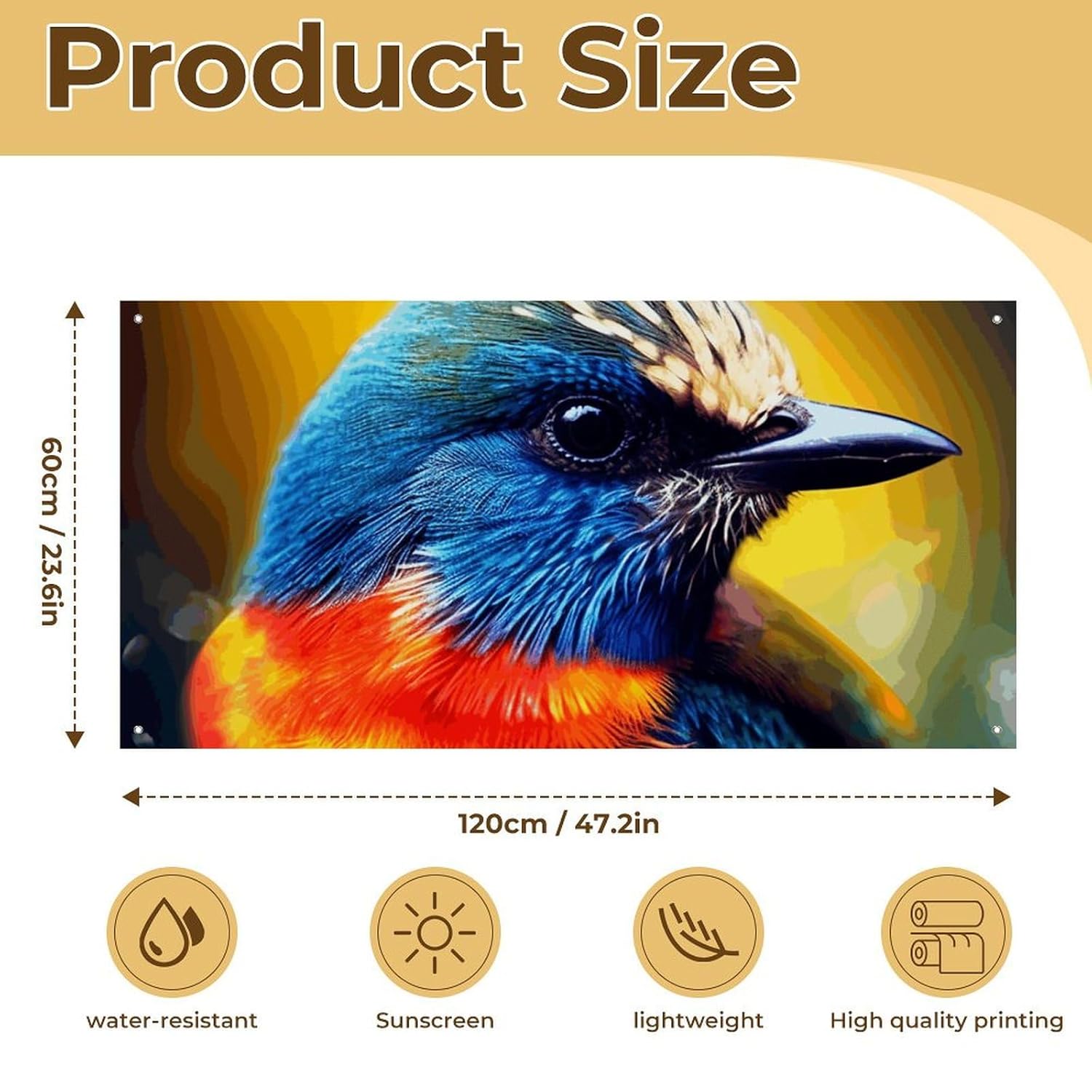 Product Size

60cm / 23.6in

120cm / 47.2in

water-resistant

Sunscreen

lightweight

High quality printing